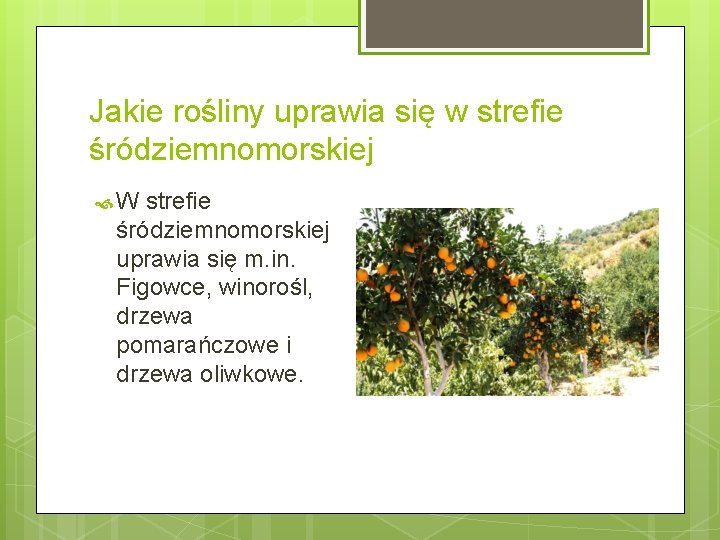 Jakie rośliny uprawia się w strefie śródziemnomorskiej

W strefie śródziemnomorskiej uprawia się m.in. Figowce, winorośl, drzewa pomarańczowe i drzewa oliwkowe.